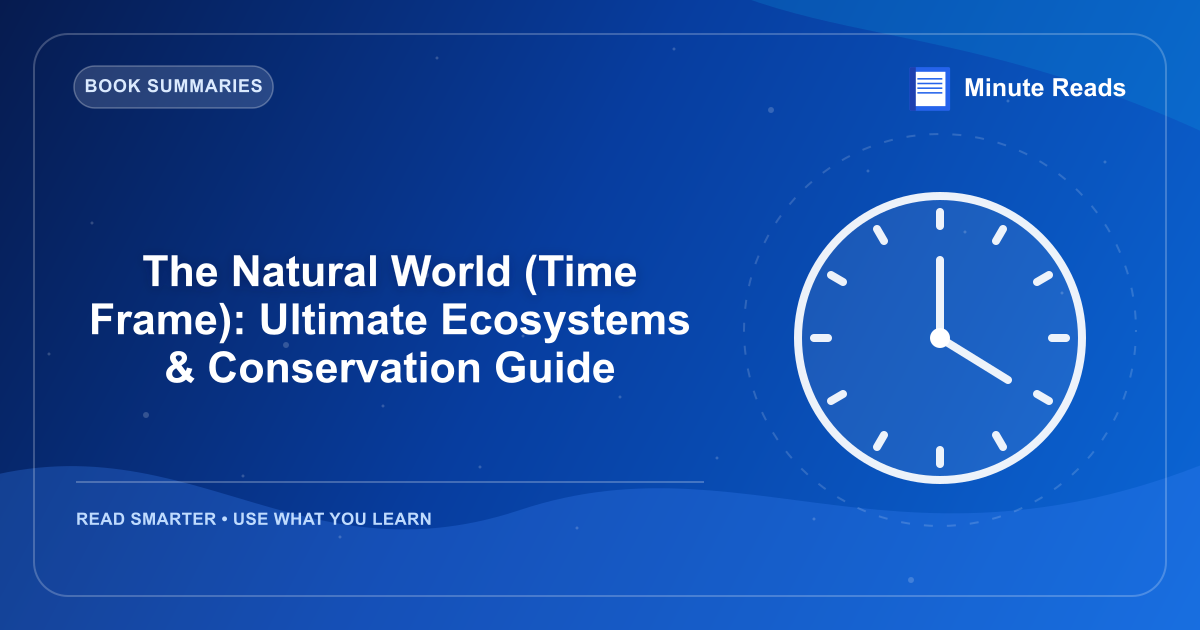 BOOK SUMMARIES

Minute Reads

The Natural World (Time Frame): Ultimate Ecosystems & Conservation Guide

READ SMARTER • USE WHAT YOU LEARN